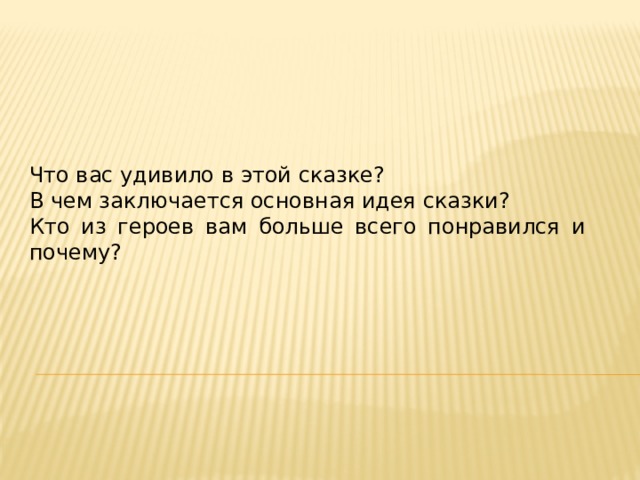 Что вас удивило в этой сказке?
В чем заключается основная идея сказки?
Кто из героев вам больше всего понравился и почему?